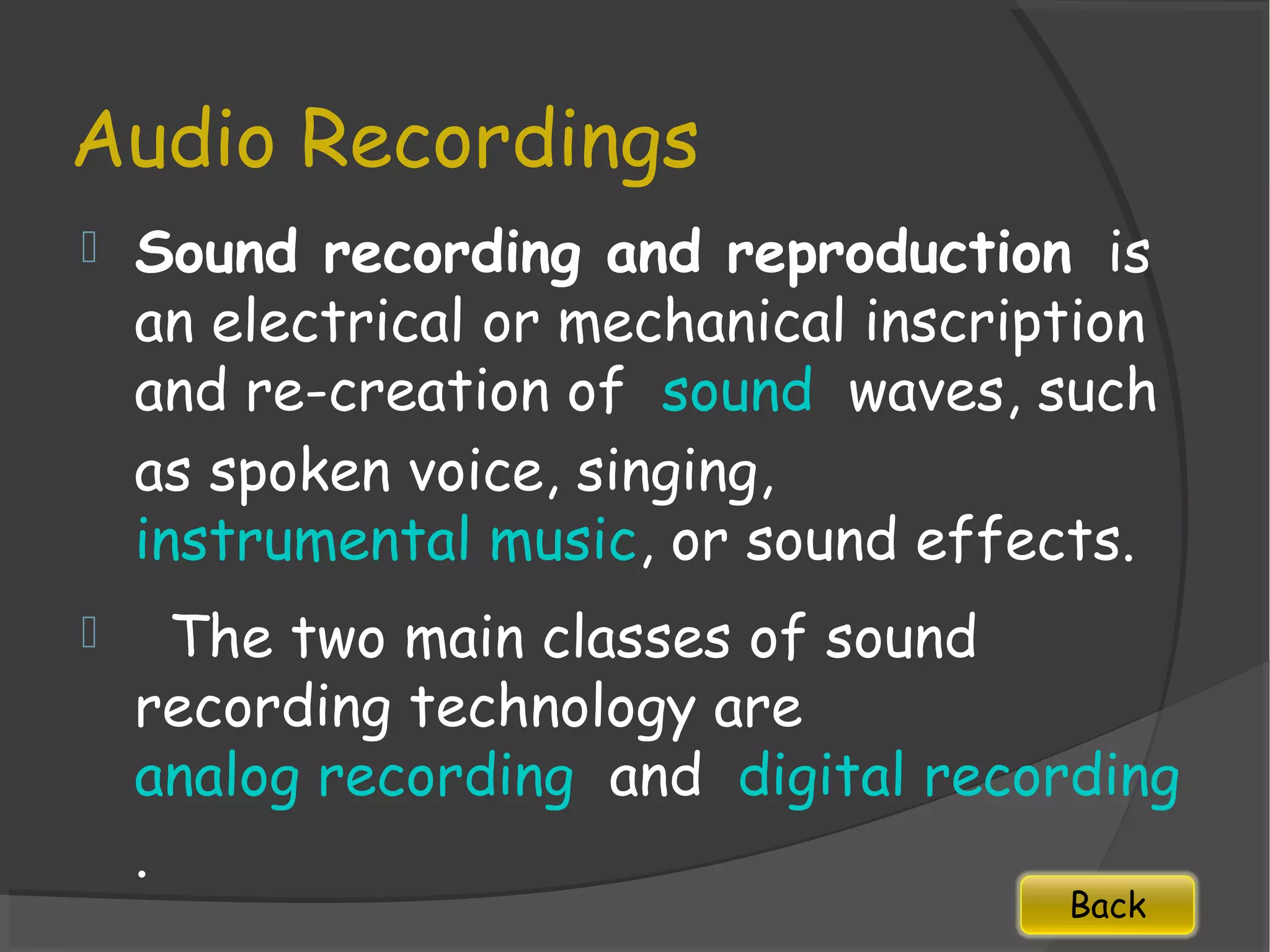 Audio Recordings

Sound recording and reproduction is an electrical or mechanical inscription and re-creation of sound waves, such as spoken voice, singing, instrumental music, or sound effects.

The two main classes of sound recording technology are analog recording and digital recording .

Back